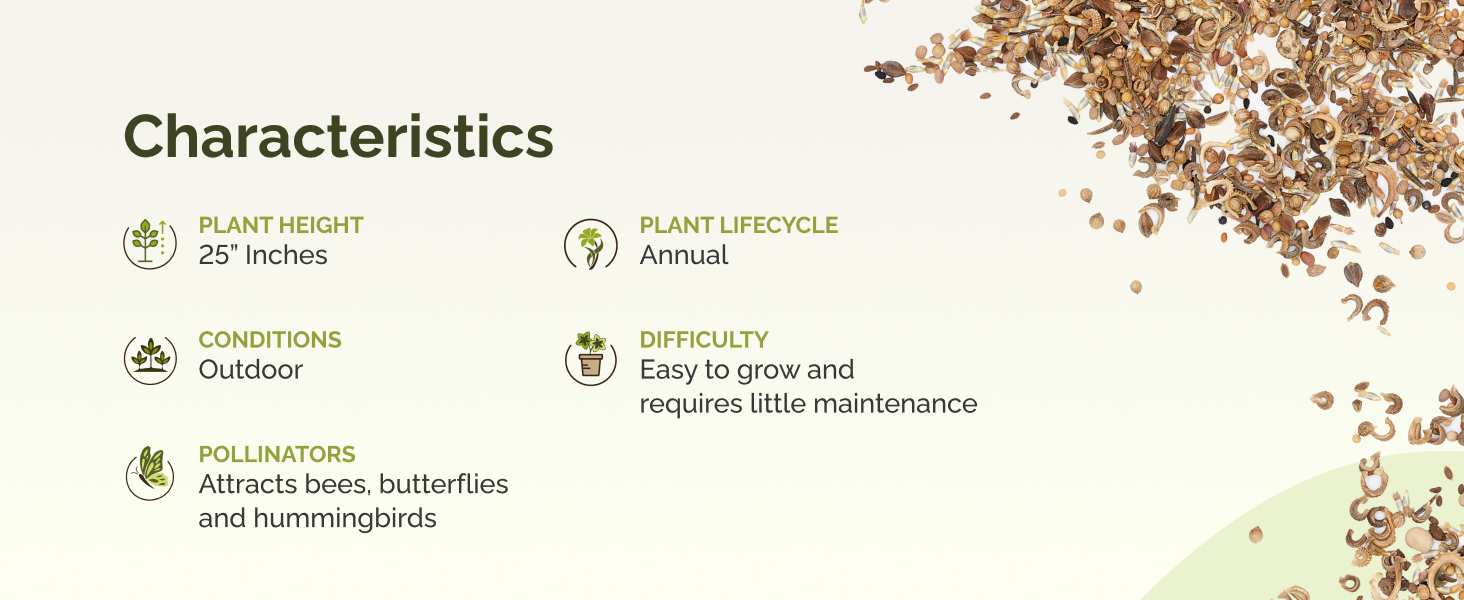 Characteristics

PLANT HEIGHT
25” Inches

CONDITIONS
Outdoor

POLLINATORS
Attracts bees, butterflies and hummingbirds

PLANT LIFECYCLE
Annual

DIFFICULTY
Easy to grow and requires little maintenance